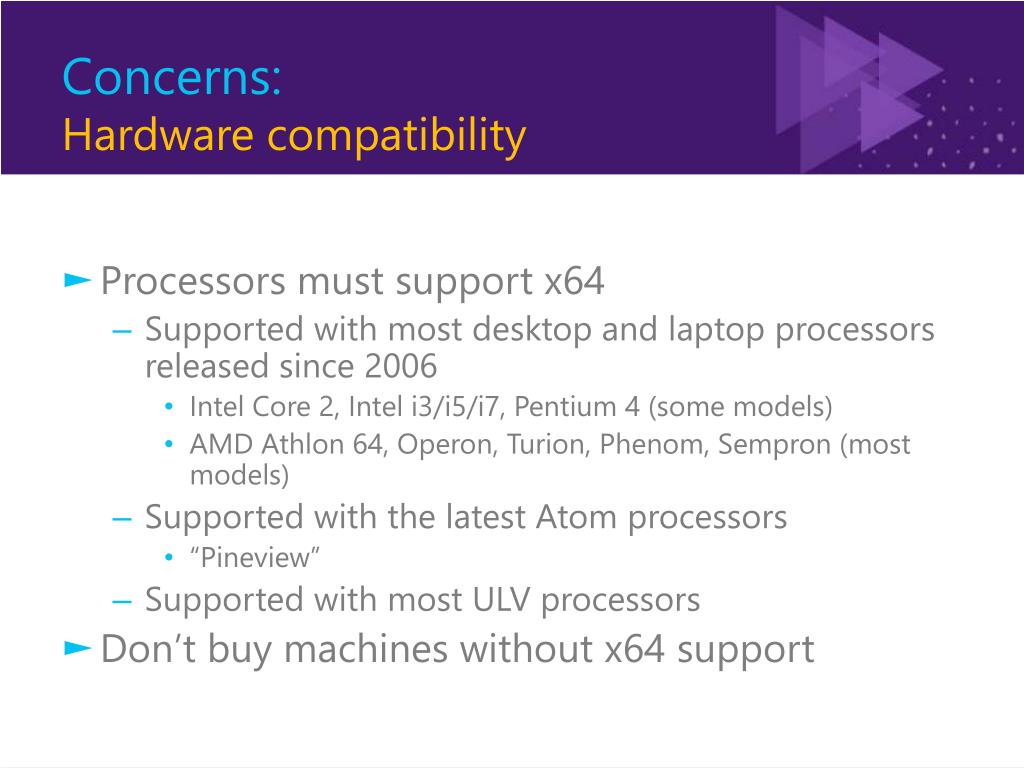 Concerns:
Hardware compatibility

► Processors must support x64
– Supported with most desktop and laptop processors released since 2006
• Intel Core 2, Intel i3/i5/i7, Pentium 4 (some models)
• AMD Athlon 64, Operon, Turion, Phenom, Sempron (most models)
– Supported with the latest Atom processors
• “Pineview”
– Supported with most ULV processors
► Don’t buy machines without x64 support